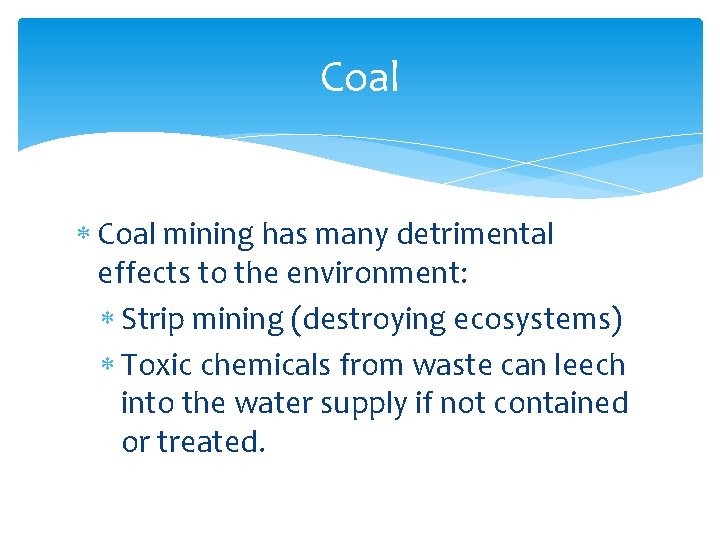 Coal

* Coal mining has many detrimental effects to the environment:
  * Strip mining (destroying ecosystems)
  * Toxic chemicals from waste can leech into the water supply if not contained or treated.